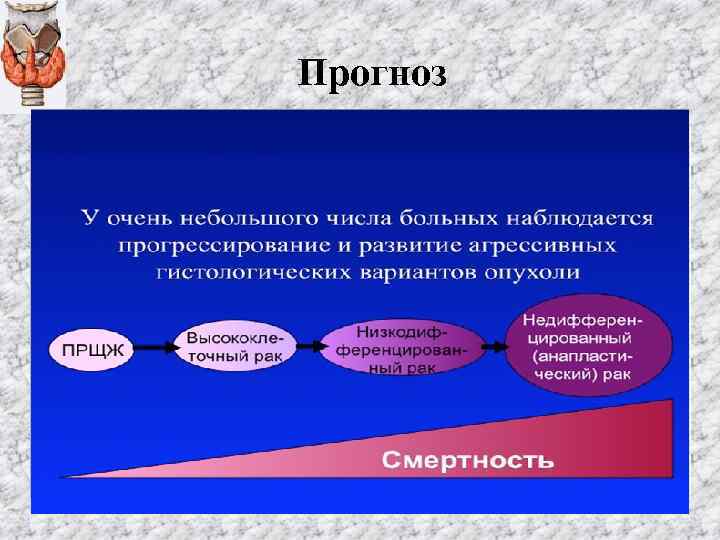 Прогноз

У очень небольшого числа больных наблюдается прогрессирование и развитие агрессивных гистологических вариантов опухоли

ПРЩЖ

Высококлеточный рак

Низкодифференцированный рак

Недифференцированный (анапластический) рак

Смертность